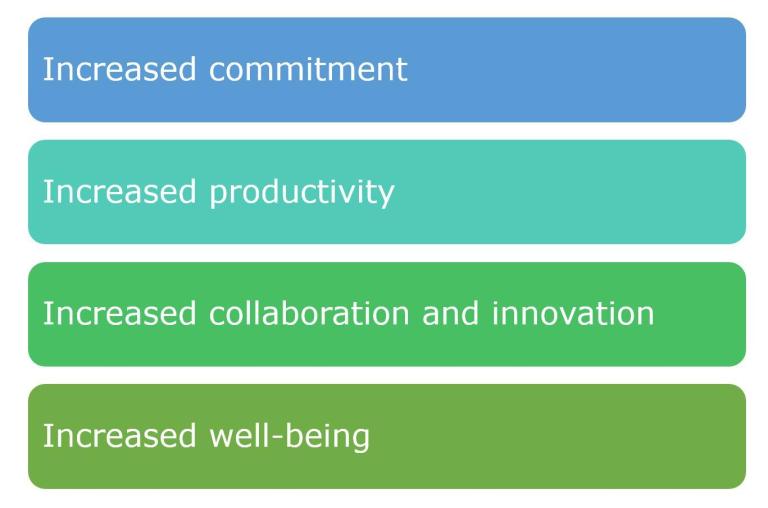 Increased commitment

Increased productivity

Increased collaboration and innovation

Increased well-being